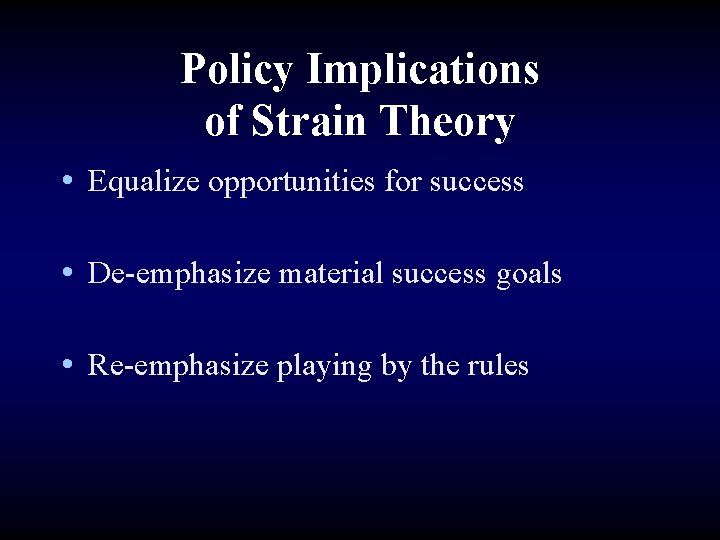 Policy Implications of Strain Theory

• Equalize opportunities for success

• De-emphasize material success goals

• Re-emphasize playing by the rules